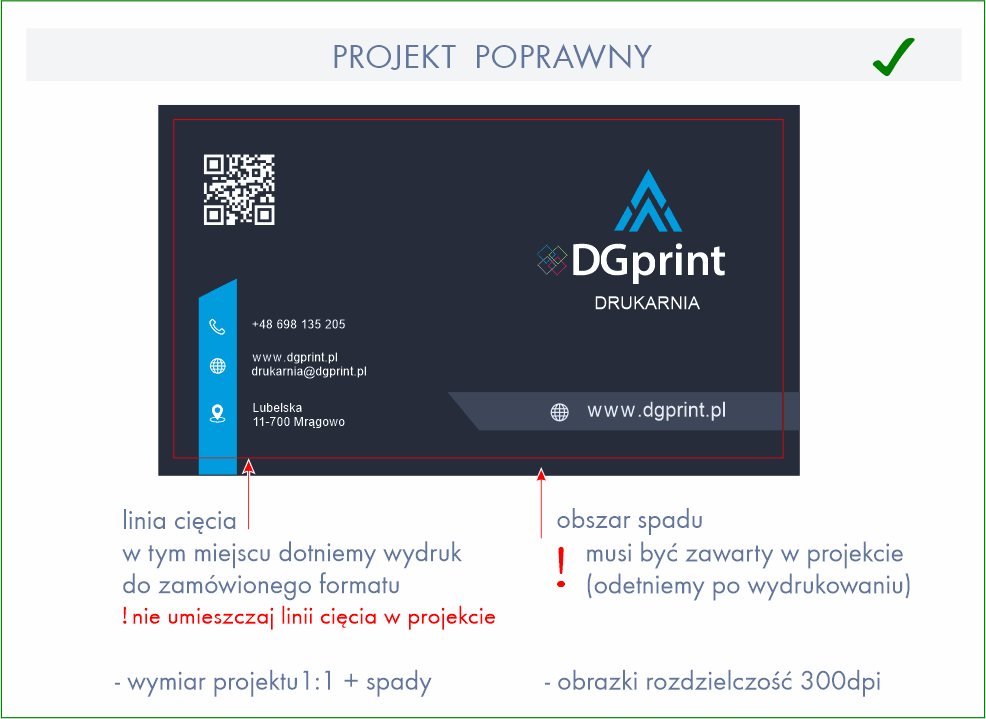 PROJEKT POPRAWNY

DGprint
DRUKARNIA

+48 698 135 205

www.dgprint.pl
drukarnia@dgprint.pl

Lubelska
11-700 Mrągowo

www.dgprint.pl

linia cięcia
w tym miejscu dotniemy wydruk do zamówionego formatu
! nie umieszczaj linii cięcia w projekcie

obszar spadu
! musi być zawarty w projekcie (odetniemy po wydrukowaniu)

- wymiar projektu1:1 + spady

- obrazki rozdzielczość 300dpi